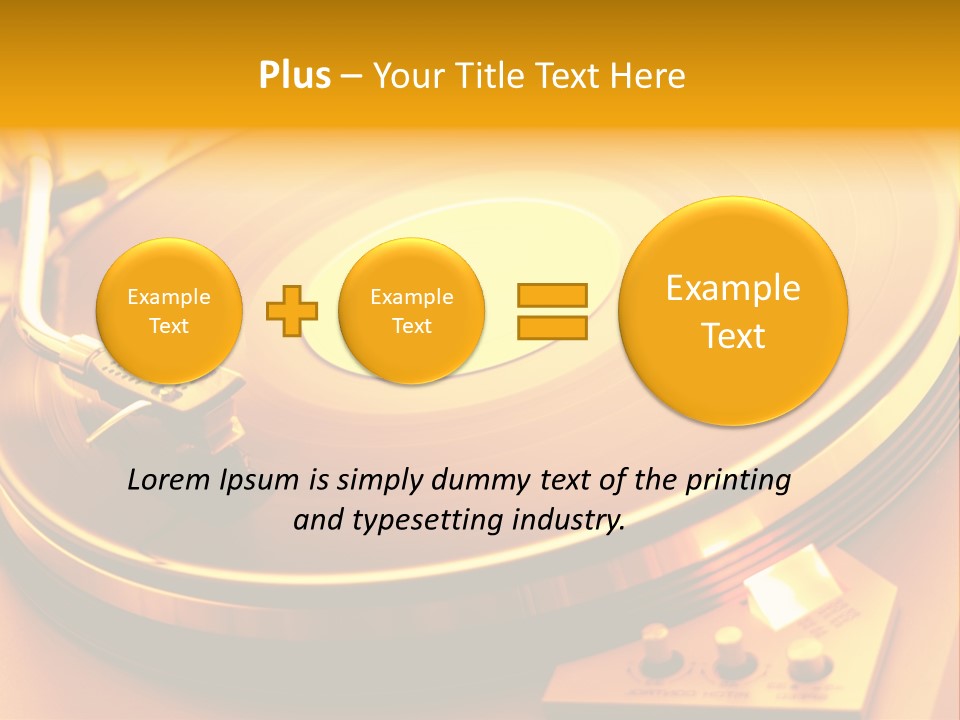 Plus – Your Title Text Here

Example Text

Example Text

Example Text

Lorem Ipsum is simply dummy text of the printing and typesetting industry.